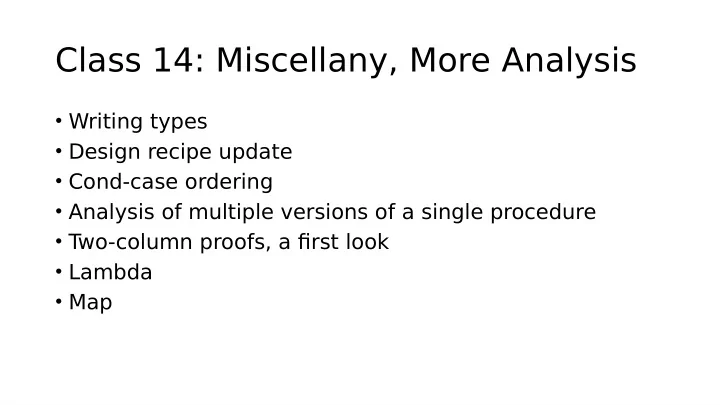 Class 14: Miscellany, More Analysis

• Writing types
• Design recipe update
• Cond-case ordering
• Analysis of multiple versions of a single procedure
• Two-column proofs, a first look
• Lambda
• Map